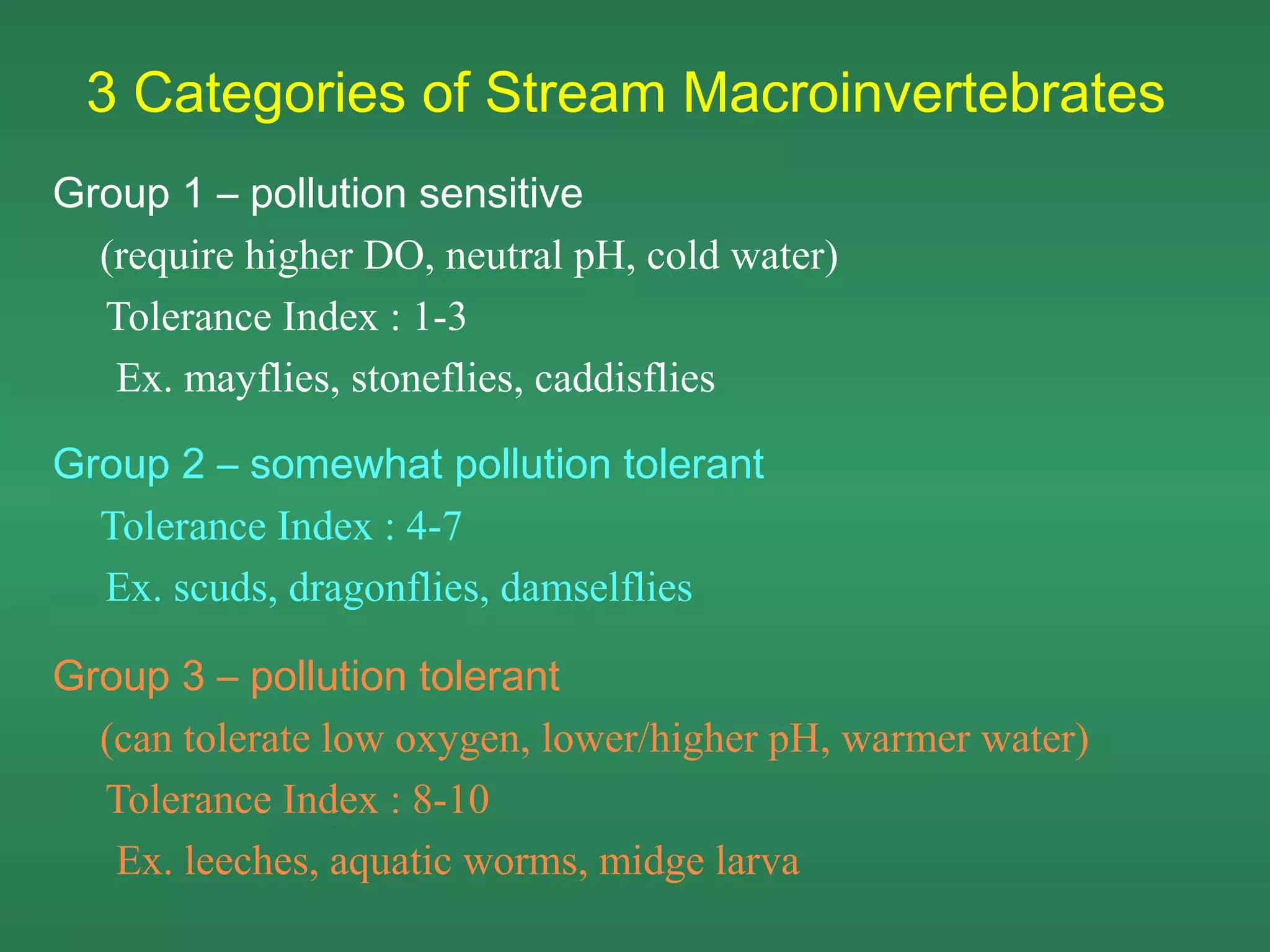 3 Categories of Stream Macroinvertebrates

Group 1 – pollution sensitive

(require higher DO, neutral pH, cold water)

Tolerance Index : 1-3

Ex. mayflies, stoneflies, caddisflies

Group 2 – somewhat pollution tolerant

Tolerance Index : 4-7

Ex. scuds, dragonflies, damselflies

Group 3 – pollution tolerant

(can tolerate low oxygen, lower/higher pH, warmer water)

Tolerance Index : 8-10

Ex. leeches, aquatic worms, midge larva